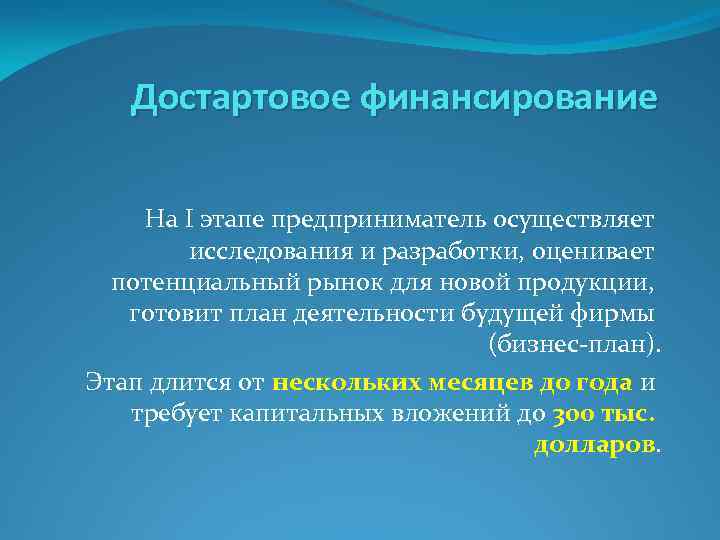 Достартовое финансирование

На I этапе предприниматель осуществляет исследования и разработки, оценивает потенциальный рынок для новой продукции, готовит план деятельности будущей фирмы (бизнес-план).

Этап длится от нескольких месяцев до года и требует капитальных вложений до 300 тыс. долларов.